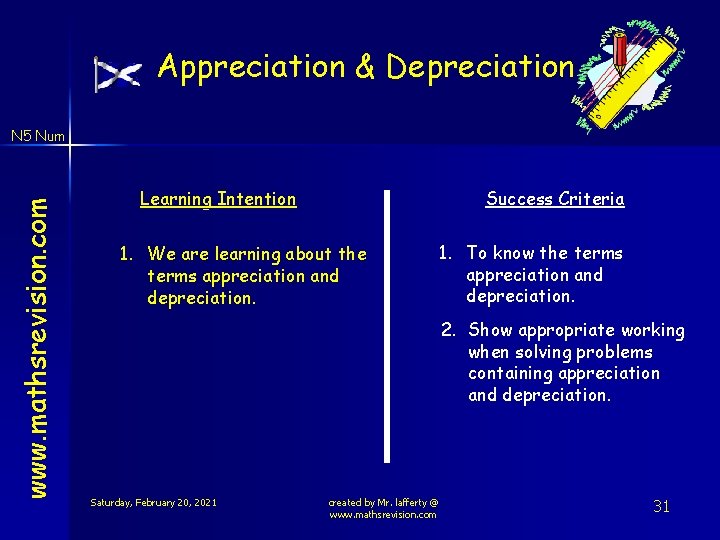 Appreciation & Depreciation

N5 Num

www.mathsrevision.com

Learning Intention

1. We are learning about the terms appreciation and depreciation.

Success Criteria

1. To know the terms appreciation and depreciation.

2. Show appropriate working when solving problems containing appreciation and depreciation.

Saturday, February 20, 2021

created by Mr. lafferty @ www.mathsrevision.com

31